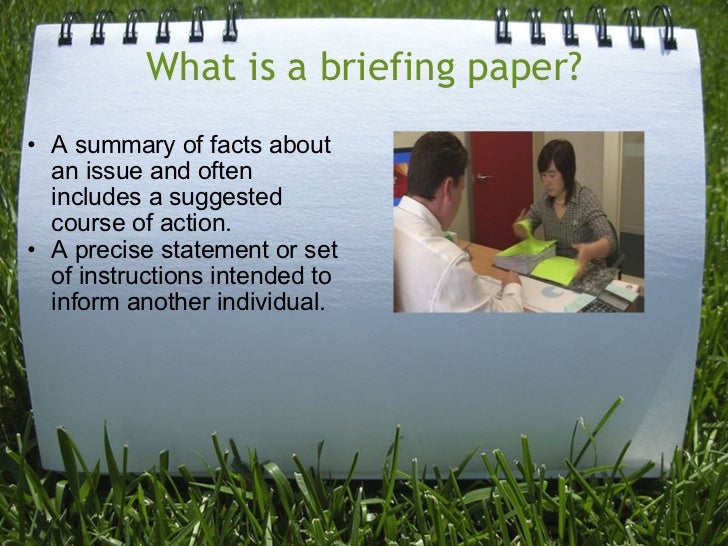 What is a briefing paper?

• A summary of facts about an issue and often includes a suggested course of action.
• A precise statement or set of instructions intended to inform another individual.